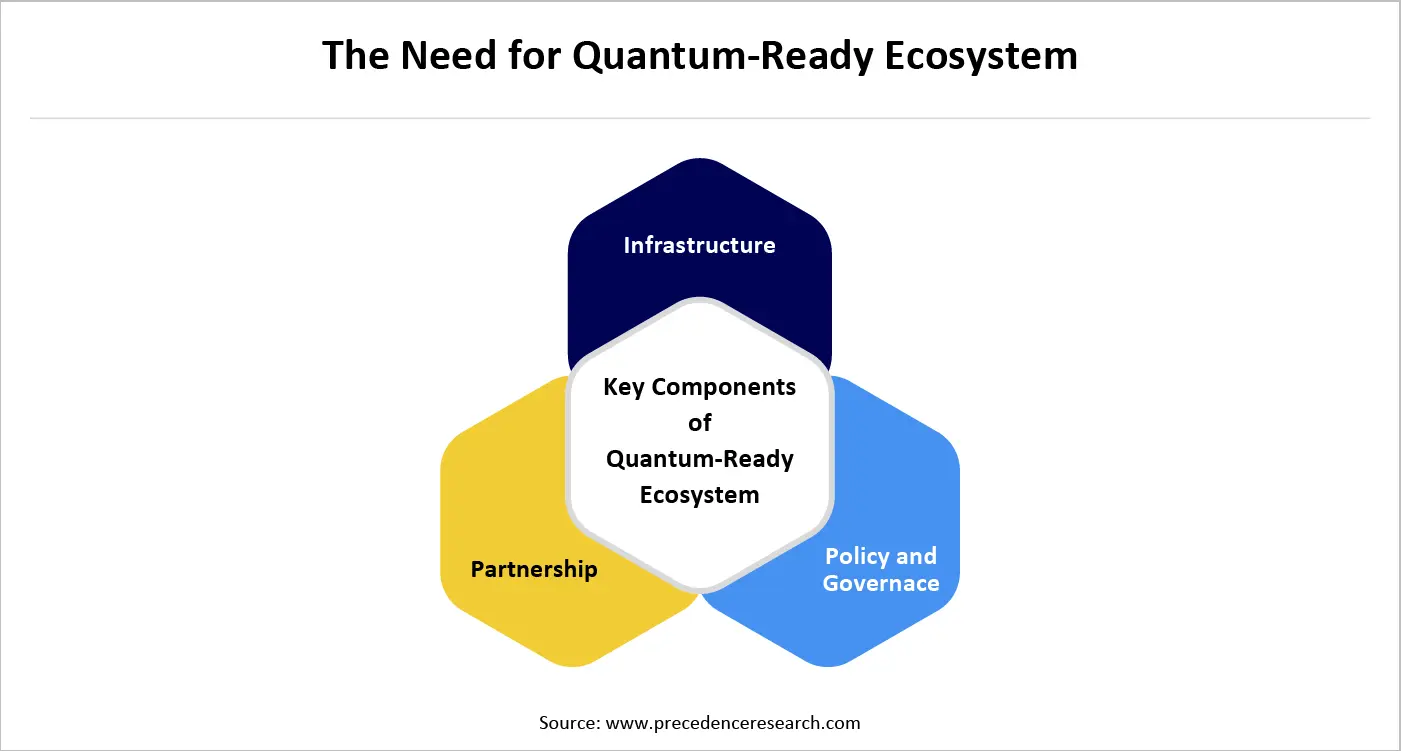 The Need for Quantum-Ready Ecosystem

Infrastructure

Key Components of Quantum-Ready Ecosystem

Partnership

Policy and Governace

Source: www.precedenceresearch.com